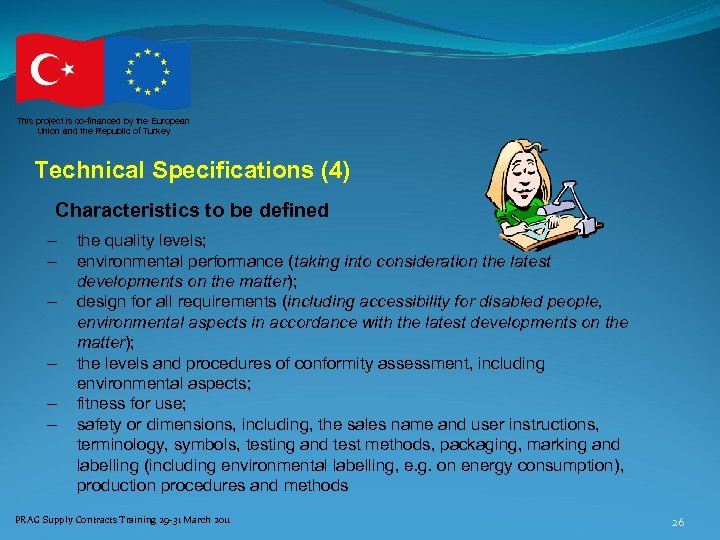 This project is co-financed by the European Union and the Republic of Turkey

Technical Specifications (4)

Characteristics to be defined

– the quality levels;
– environmental performance (taking into consideration the latest developments on the matter);
– design for all requirements (including accessibility for disabled people, environmental aspects in accordance with the latest developments on the matter);
– the levels and procedures of conformity assessment, including environmental aspects;
– fitness for use;
– safety or dimensions, including, the sales name and user instructions, terminology, symbols, testing and test methods, packaging, marking and labelling (including environmental labelling, e.g. on energy consumption), production procedures and methods

PRAG Supply Contracts Training 29-31 March 2011

26